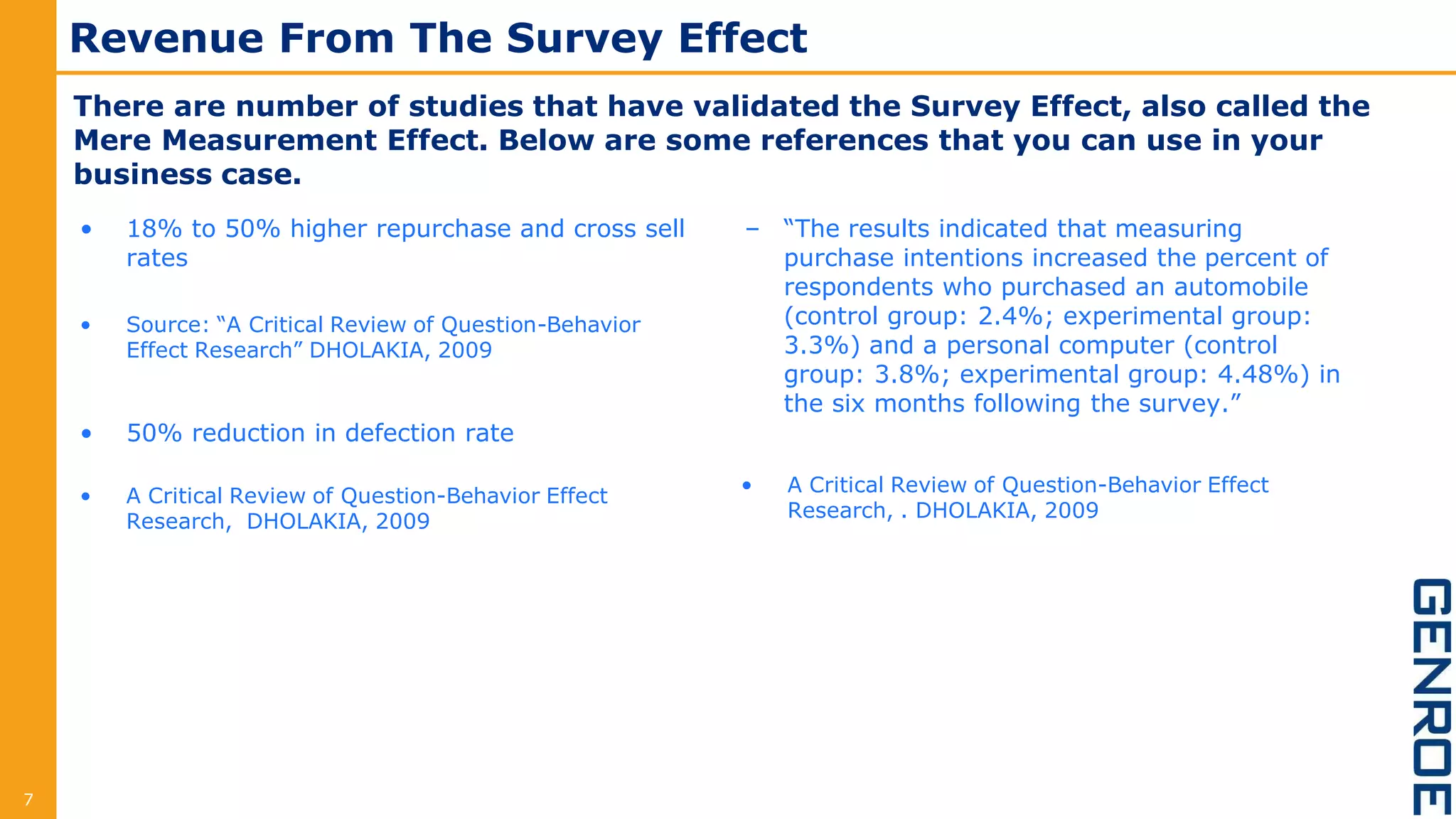 Revenue From The Survey Effect

There are number of studies that have validated the Survey Effect, also called the Mere Measurement Effect. Below are some references that you can use in your business case.

• 18% to 50% higher repurchase and cross sell rates

• Source: “A Critical Review of Question-Behavior Effect Research” DHOLAKIA, 2009

• 50% reduction in defection rate

• A Critical Review of Question-Behavior Effect Research, DHOLAKIA, 2009

– “The results indicated that measuring purchase intentions increased the percent of respondents who purchased an automobile (control group: 2.4%; experimental group: 3.3%) and a personal computer (control group: 3.8%; experimental group: 4.48%) in the six months following the survey.”

• A Critical Review of Question-Behavior Effect Research, . DHOLAKIA, 2009

GENROE

7